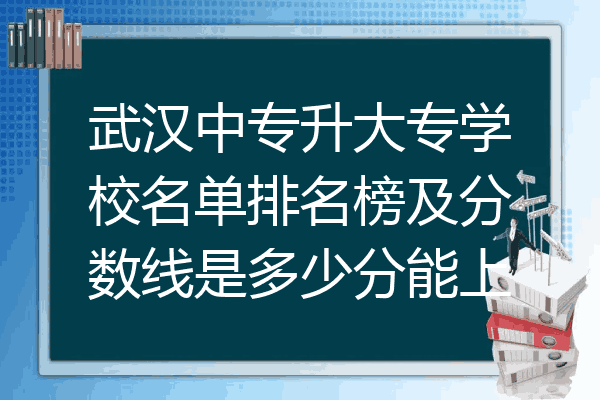 武汉中专升大专学校名单排名榜及分数线是多少分能上